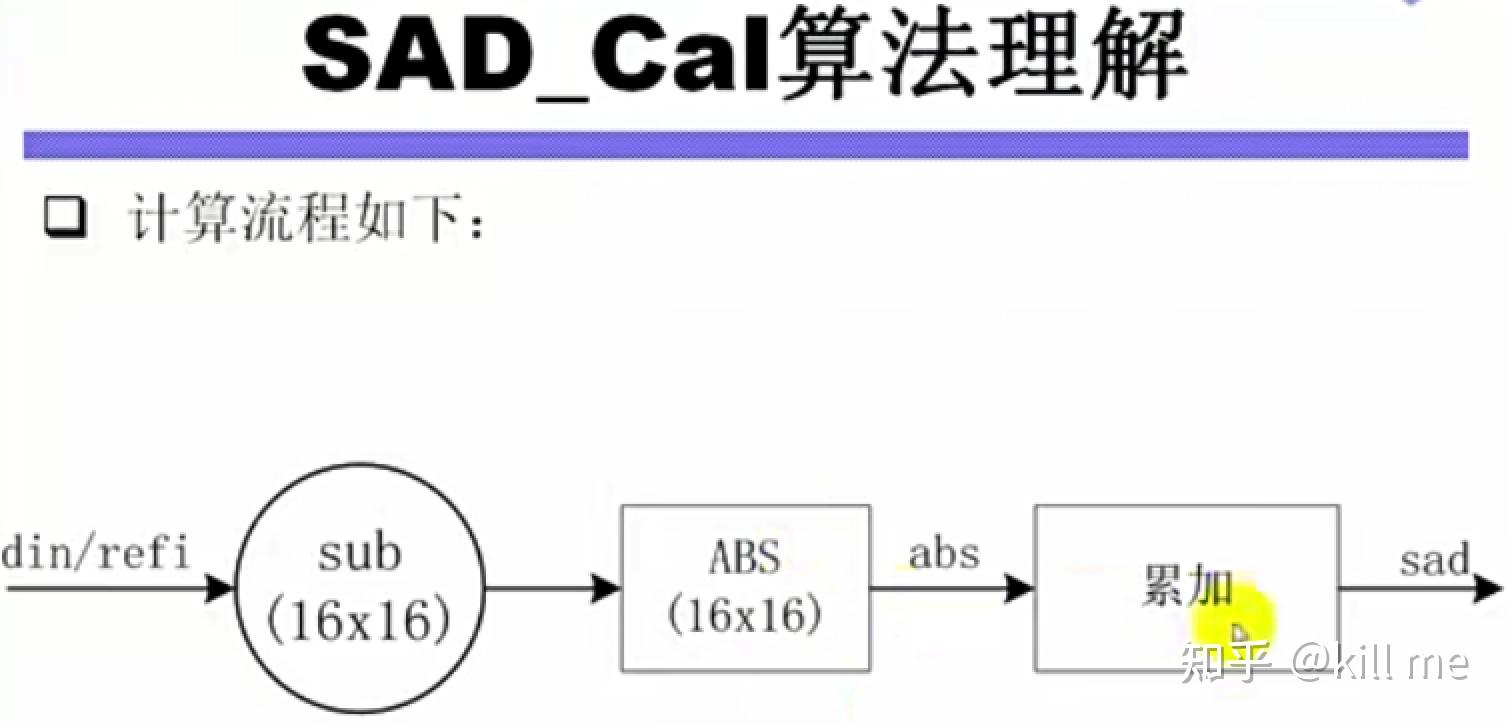 SAD_Cal算法理解

☐ 计算流程如下：

din/refi

sub
(16x16)

ABS
(16x16)

abs

累加

sad

知乎 @kill me